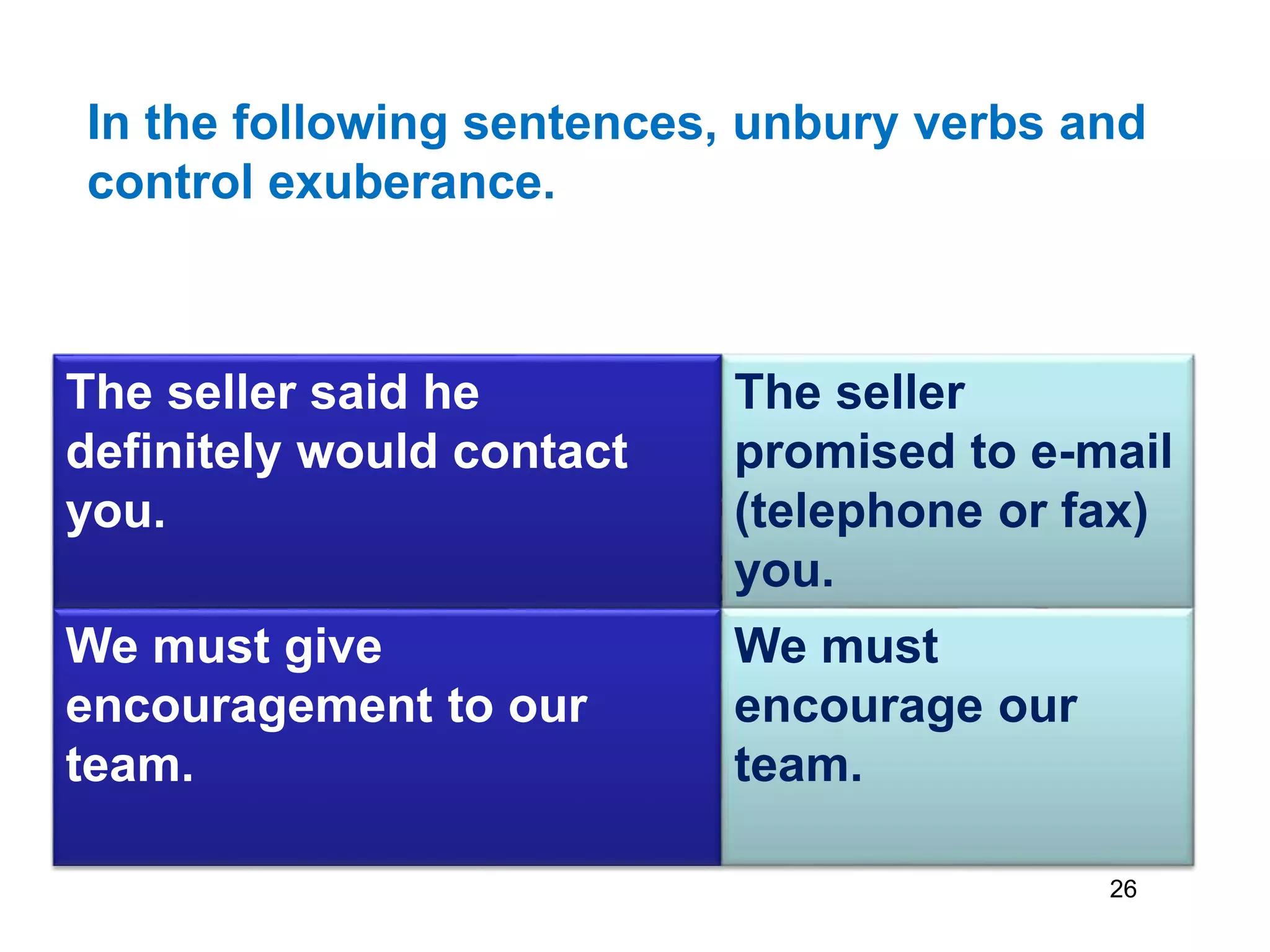 In the following sentences, unbury verbs and control exuberance.

| The seller said he definitely would contact you. | The seller promised to e-mail (telephone or fax) you. |
|---|---|
| We must give encouragement to our team. | We must encourage our team. |

26